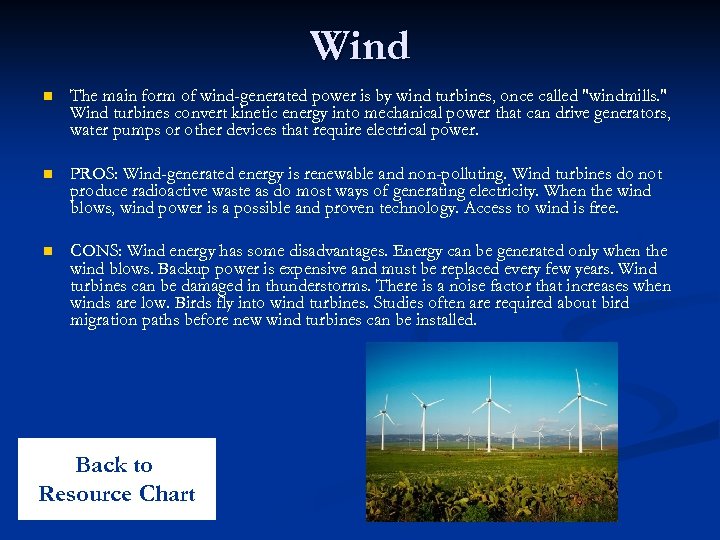 Wind

The main form of wind-generated power is by wind turbines, once called "windmills." Wind turbines convert kinetic energy into mechanical power that can drive generators, water pumps or other devices that require electrical power.

PROS: Wind-generated energy is renewable and non-polluting. Wind turbines do not produce radioactive waste as do most ways of generating electricity. When the wind blows, wind power is a possible and proven technology. Access to wind is free.

CONS: Wind energy has some disadvantages. Energy can be generated only when the wind blows. Backup power is expensive and must be replaced every few years. Wind turbines can be damaged in thunderstorms. There is a noise factor that increases when winds are low. Birds fly into wind turbines. Studies often are required about bird migration paths before new wind turbines can be installed.

Back to Resource Chart